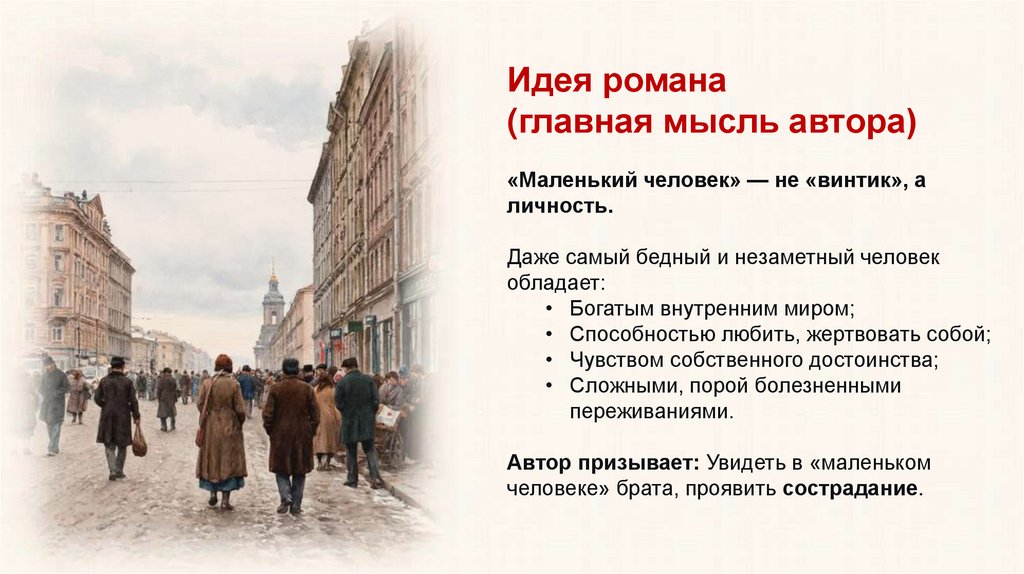 Идея романа
(главная мысль автора)

«Маленький человек» — не «винтик», а личность.

Даже самый бедный и незаметный человек обладает:
• Богатым внутренним миром;
• Способностью любить, жертвовать собой;
• Чувством собственного достоинства;
• Сложными, порой болезненными переживаниями.

Автор призывает: Увидеть в «маленьком человеке» брата, проявить сострадание.